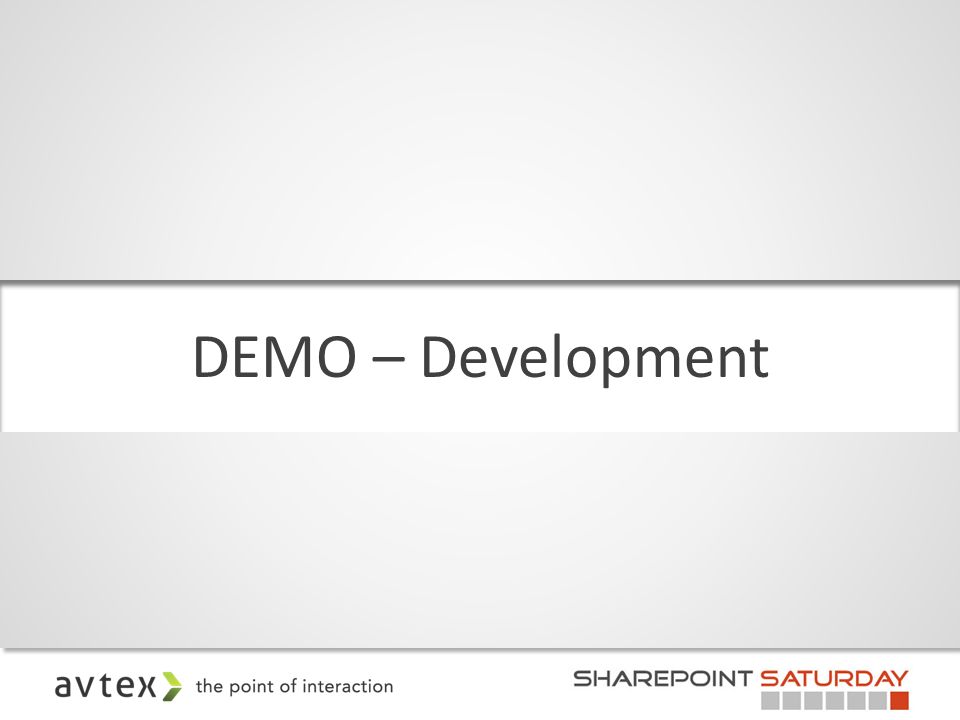 DEMO – Development

avtex the point of interaction

SHAREPOINT SATURDAY